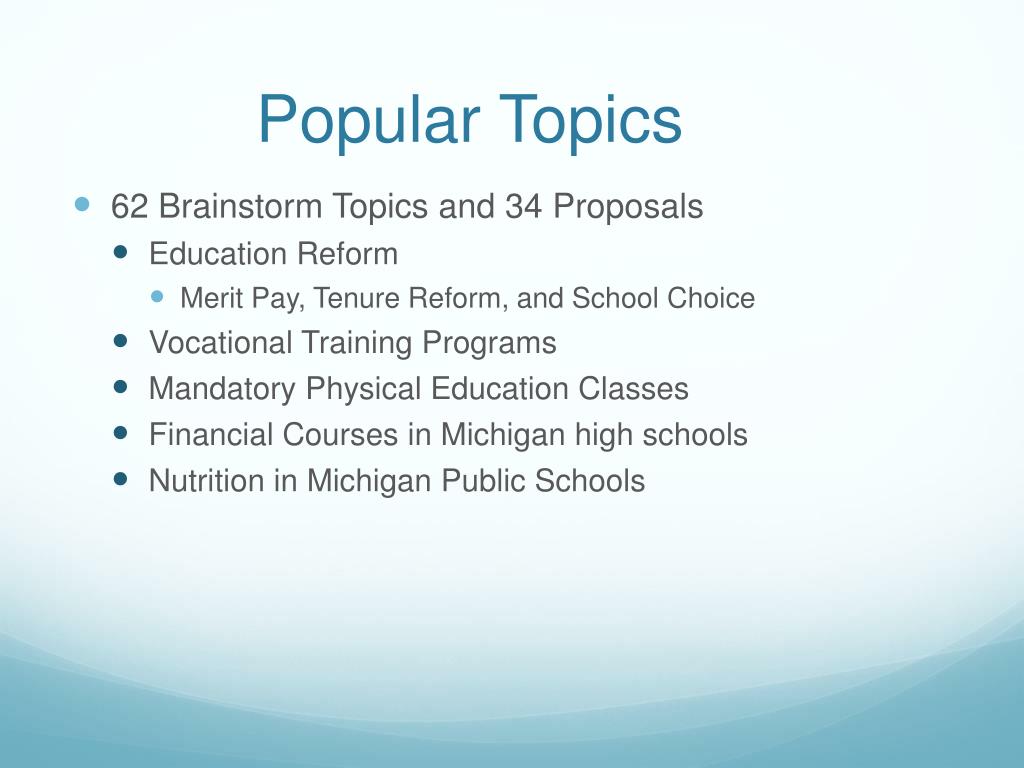 Popular Topics

- 62 Brainstorm Topics and 34 Proposals
  - Education Reform
    - Merit Pay, Tenure Reform, and School Choice
  - Vocational Training Programs
  - Mandatory Physical Education Classes
  - Financial Courses in Michigan high schools
  - Nutrition in Michigan Public Schools